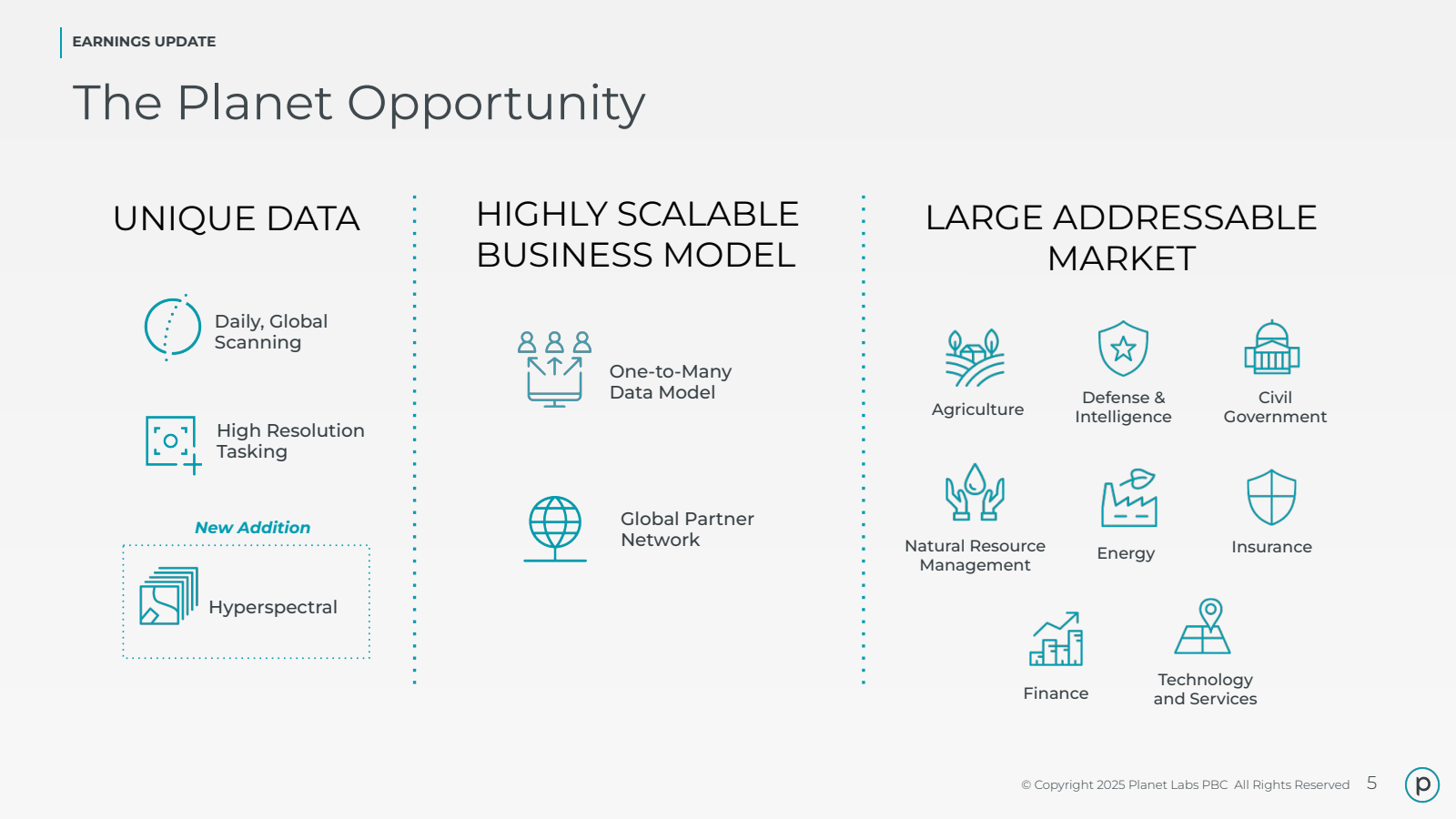 EARNINGS UPDATE

The Planet Opportunity

UNIQUE DATA

Daily, Global Scanning

High Resolution Tasking

New Addition

Hyperspectral

HIGHLY SCALABLE BUSINESS MODEL

One-to-Many Data Model

Global Partner Network

LARGE ADDRESSABLE MARKET

Agriculture

Defense & Intelligence

Civil Government

Natural Resource Management

Energy

Insurance

Finance

Technology and Services

© Copyright 2025 Planet Labs PBC All Rights Reserved 5

p